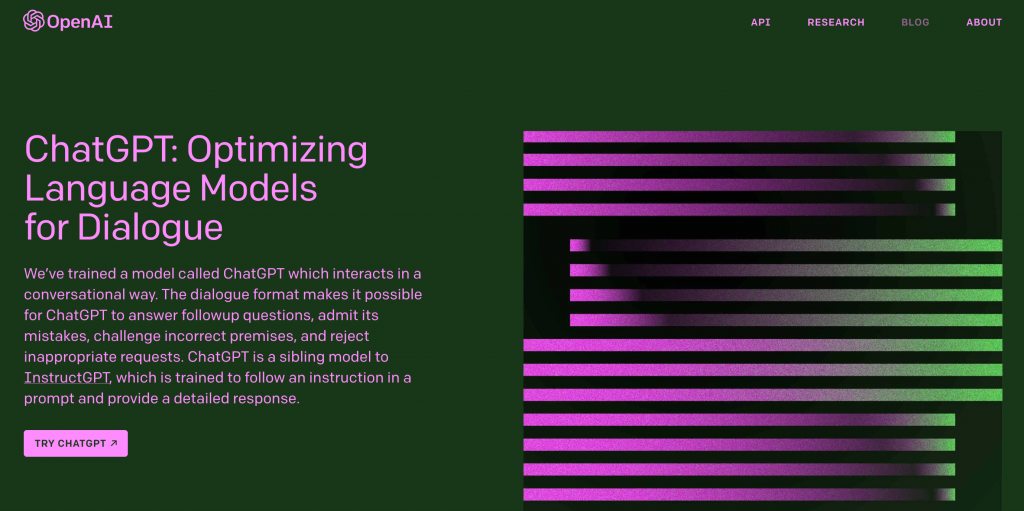 OpenAI

API RESEARCH BLOG ABOUT

ChatGPT: Optimizing Language Models for Dialogue

We've trained a model called ChatGPT which interacts in a conversational way. The dialogue format makes it possible for ChatGPT to answer followup questions, admit its mistakes, challenge incorrect premises, and reject inappropriate requests. ChatGPT is a sibling model to InstructGPT, which is trained to follow an instruction in a prompt and provide a detailed response.

TRY CHATGPT ↗